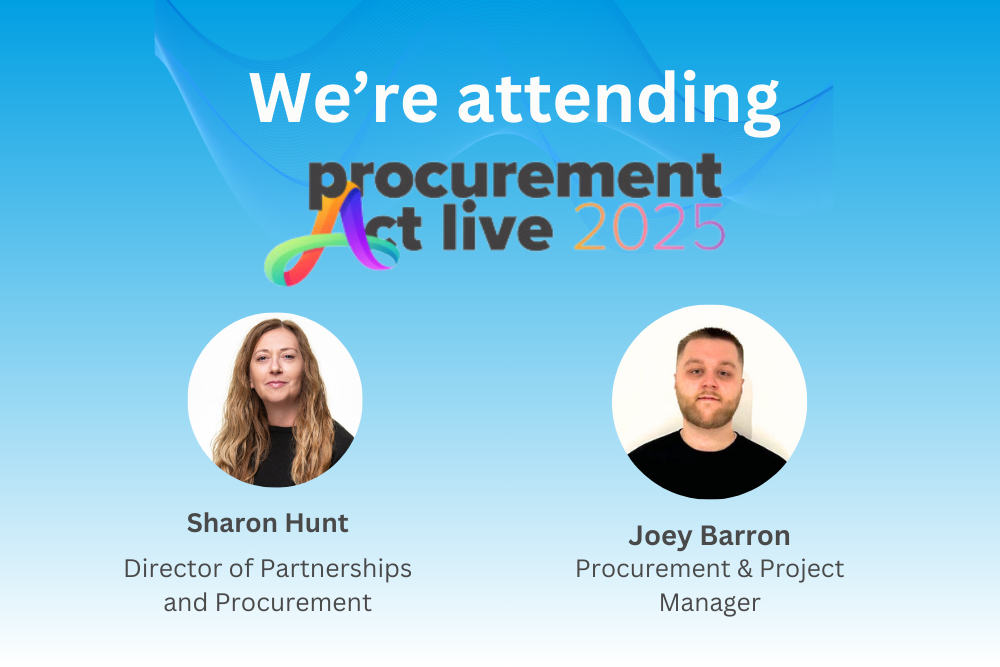 We're attending

procurement Act live 2025

Sharon Hunt
Director of Partnerships and Procurement

Joey Barron
Procurement & Project Manager